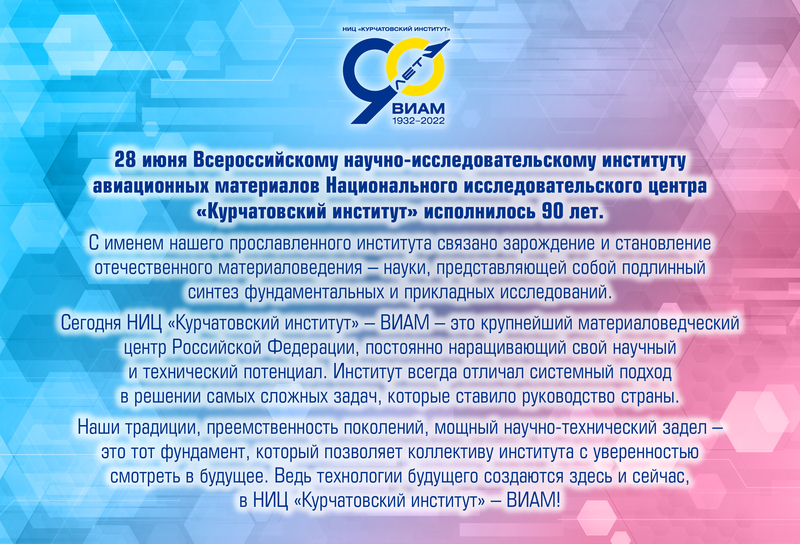 НИЦ «КУРЧАТОВСКИЙ ИНСТИТУТ»

90 ЛЕТ
ВИАМ
1932–2022

28 июня Всероссийскому научно-исследовательскому институту авиационных материалов Национального исследовательского центра «Курчатовский институт» исполнилось 90 лет.

С именем нашего прославленного института связано зарождение и становление отечественного материаловедения – науки, представляющей собой подлинный синтез фундаментальных и прикладных исследований.

Сегодня НИЦ «Курчатовский институт» – ВИАМ – это крупнейший материаловедческий центр Российской Федерации, постоянно наращивающий свой научный и технический потенциал. Институт всегда отличал системный подход в решении самых сложных задач, которые ставило руководство страны.

Наши традиции, преемственность поколений, мощный научно-технический задел – это тот фундамент, который позволяет коллективу института с уверенностью смотреть в будущее. Ведь технологии будущего создаются здесь и сейчас, в НИЦ «Курчатовский институт» – ВИАМ!